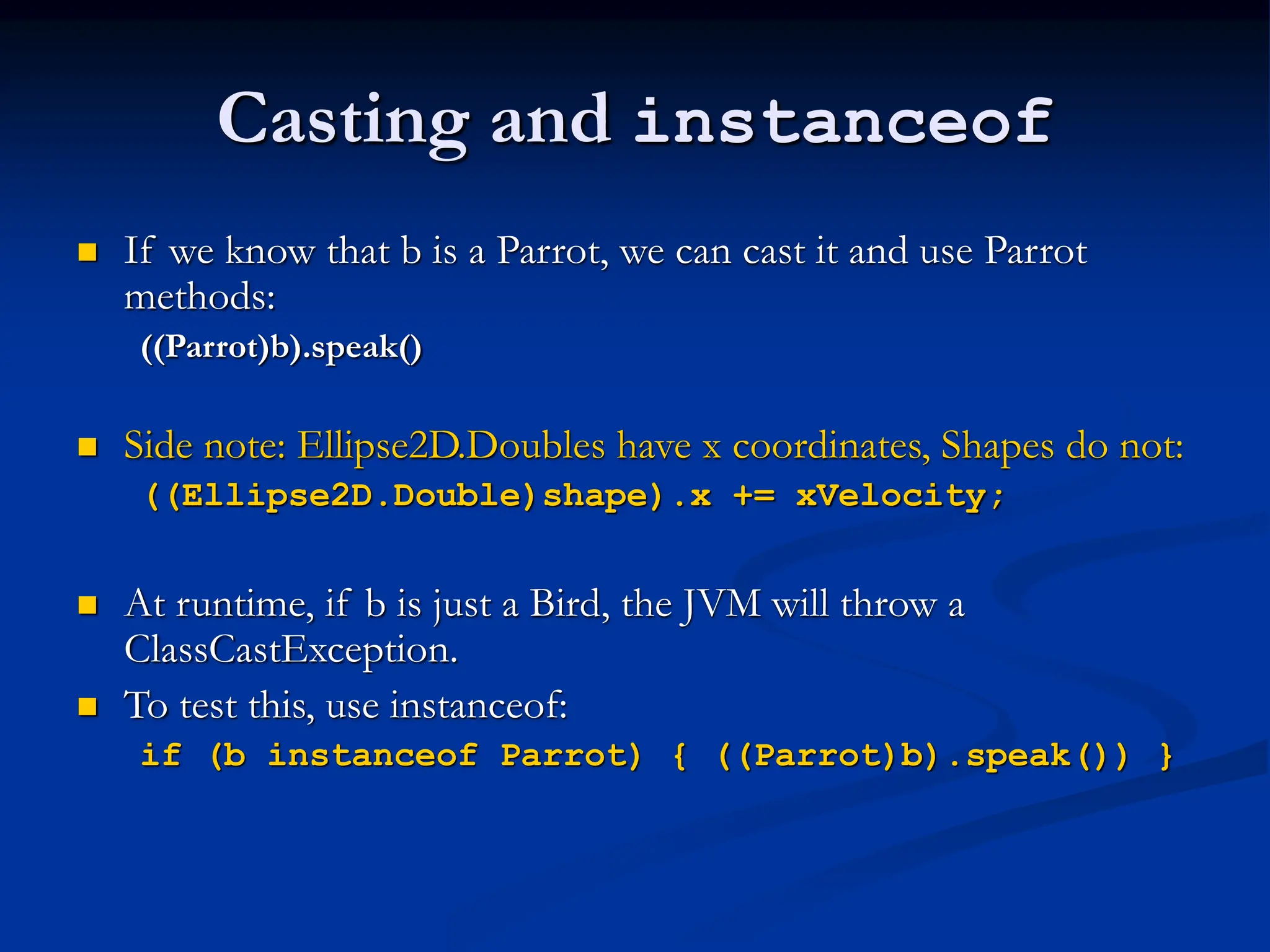 Casting and instanceof

If we know that b is a Parrot, we can cast it and use Parrot methods:
((Parrot)b).speak()

Side note: Ellipse2D.Doubles have x coordinates, Shapes do not:
((Ellipse2D.Double)shape).x += xVelocity;

At runtime, if b is just a Bird, the JVM will throw a ClassCastException.

To test this, use instanceof:
if (b instanceof Parrot) { ((Parrot)b).speak()) }